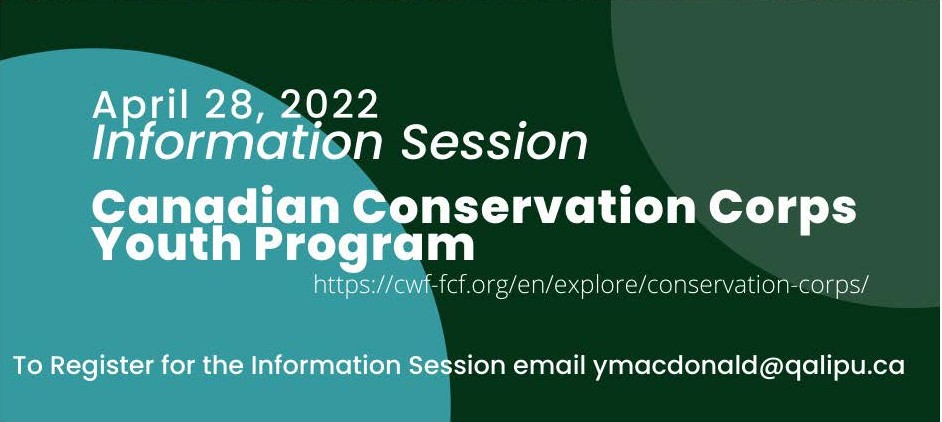 April 28, 2022
Information Session

Canadian Conservation Corps Youth Program

https://cwf-fcf.org/en/explore/conservation-corps/

To Register for the Information Session email ymacdonald@qalipu.ca